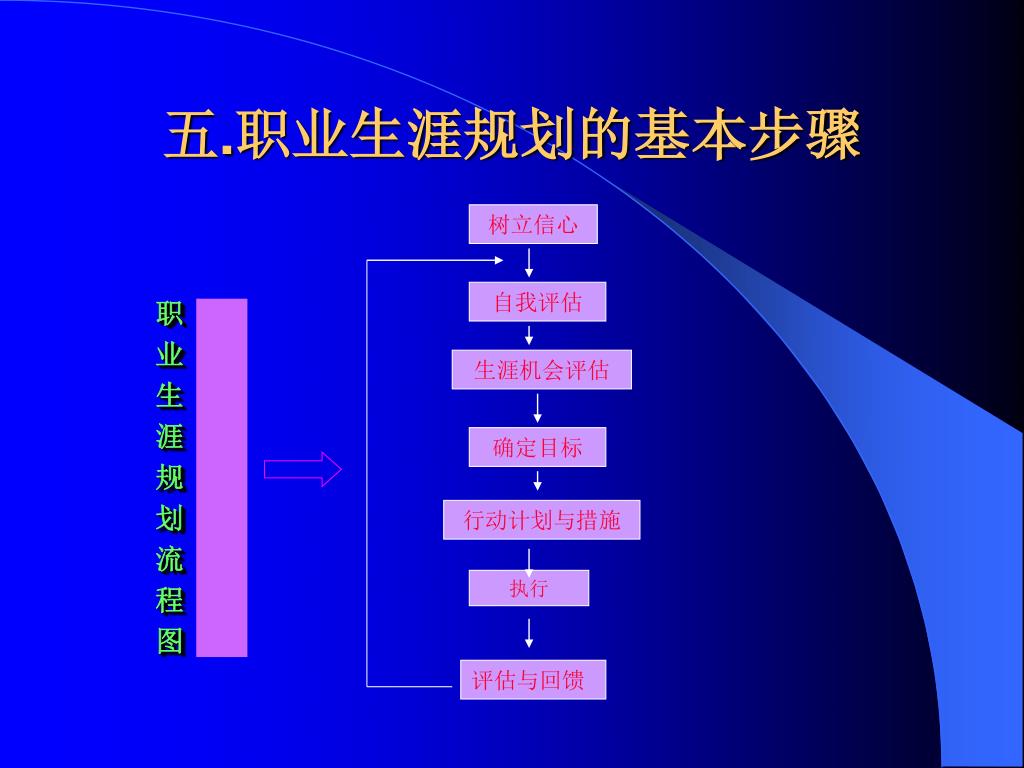 五.职业生涯规划的基本步骤

职业生涯规划流程图

树立信心

自我评估

生涯机会评估

确定目标

行动计划与措施

执行

评估与回馈